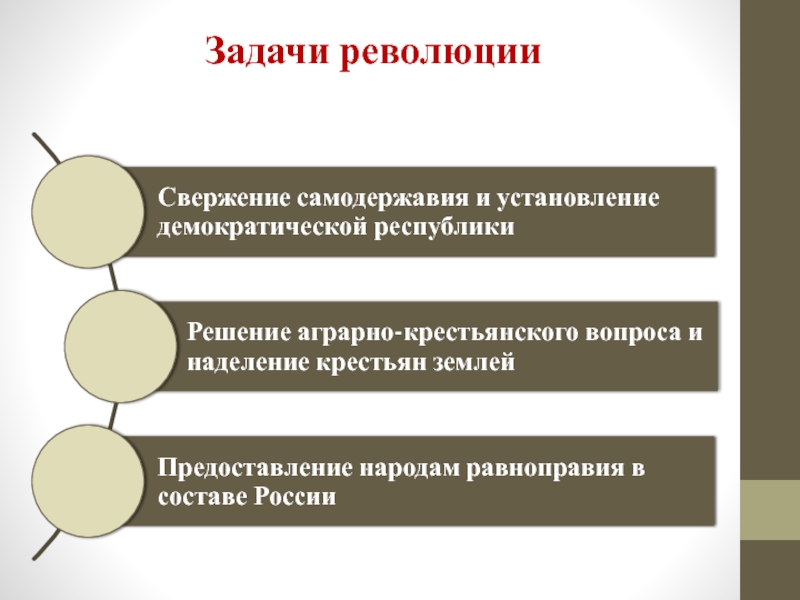 Задачи революции

Свержение самодержавия и установление демократической республики

Решение аграрно-крестьянского вопроса и наделение крестьян землей

Предоставление народам равноправия в составе России